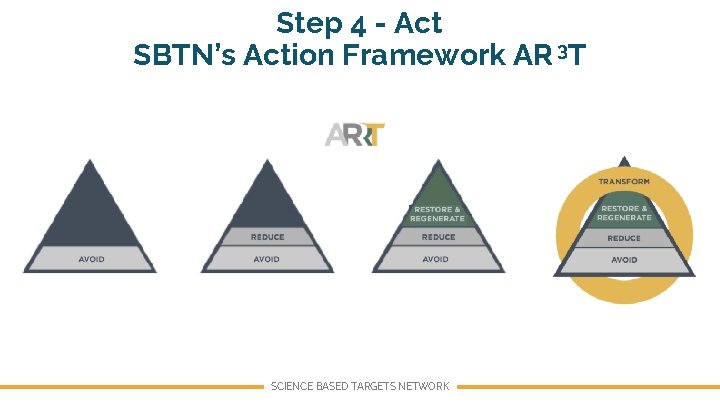 Step 4 - Act
SBTN's Action Framework AR$^3$T

ARRT

AVOID

REDUCE
AVOID

RESTORE & REGENERATE
REDUCE
AVOID

TRANSFORM
RESTORE & REGENERATE
REDUCE
AVOID

SCIENCE BASED TARGETS NETWORK